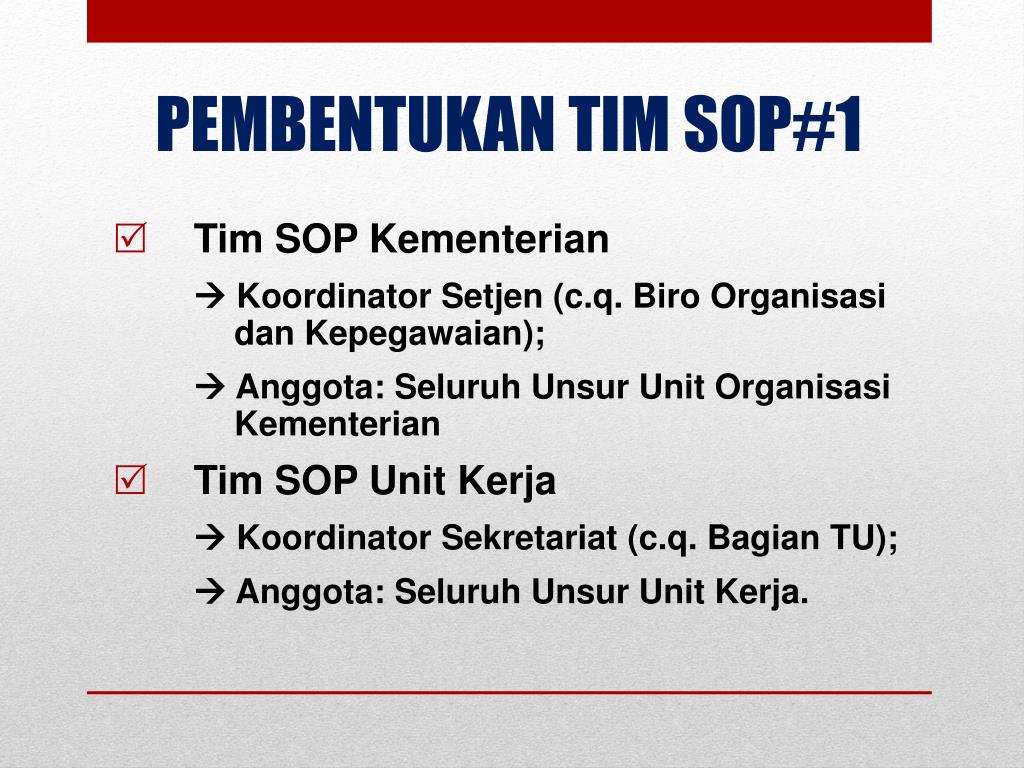 PEMBENTUKAN TIM SOP#1

☑ Tim SOP Kementerian

→ Koordinator Setjen (c.q. Biro Organisasi dan Kepegawaian);

→ Anggota: Seluruh Unsur Unit Organisasi Kementerian

☑ Tim SOP Unit Kerja

→ Koordinator Sekretariat (c.q. Bagian TU);

→ Anggota: Seluruh Unsur Unit Kerja.